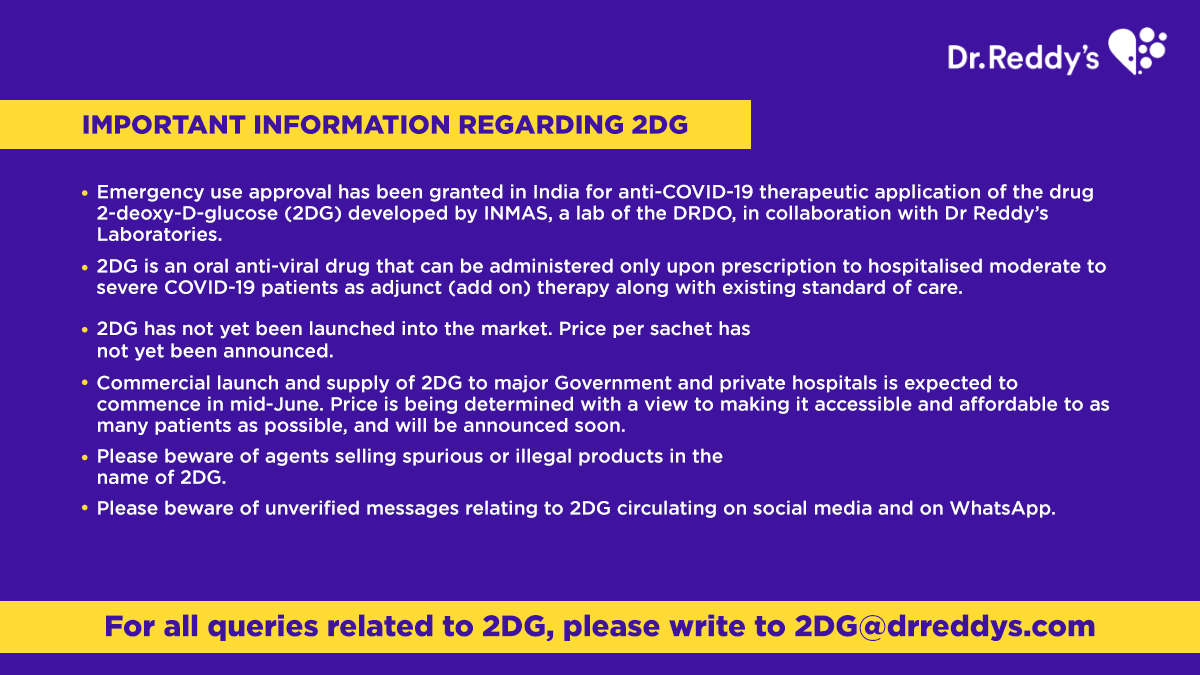 Dr.Reddy's

IMPORTANT INFORMATION REGARDING 2DG

• Emergency use approval has been granted in India for anti-COVID-19 therapeutic application of the drug 2-deoxy-D-glucose (2DG) developed by INMAS, a lab of the DRDO, in collaboration with Dr Reddy's Laboratories.

• 2DG is an oral anti-viral drug that can be administered only upon prescription to hospitalised moderate to severe COVID-19 patients as adjunct (add on) therapy along with existing standard of care.

• 2DG has not yet been launched into the market. Price per sachet has not yet been announced.

• Commercial launch and supply of 2DG to major Government and private hospitals is expected to commence in mid-June. Price is being determined with a view to making it accessible and affordable to as many patients as possible, and will be announced soon.

• Please beware of agents selling spurious or illegal products in the name of 2DG.

• Please beware of unverified messages relating to 2DG circulating on social media and on WhatsApp.

For all queries related to 2DG, please write to 2DG@drreddys.com